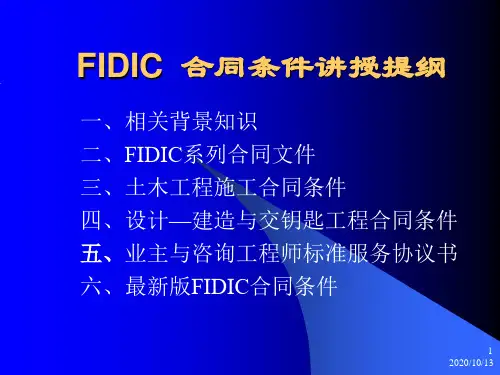 FIDIC 合同条件讲授提纲

一、相关背景知识
二、FIDIC系列合同文件
三、土木工程施工合同条件
四、设计—建造与交钥匙工程合同条件
五、业主与咨询工程师标准服务协议书
六、最新版FIDIC合同条件

1
2020/10/13